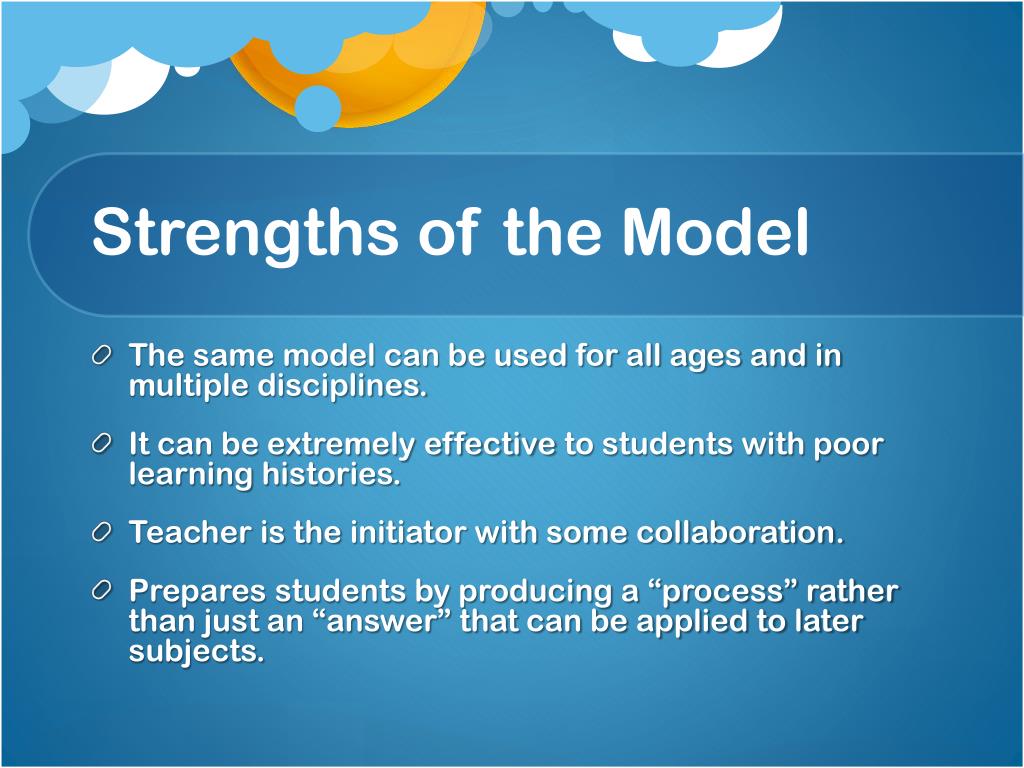 Strengths of the Model

The same model can be used for all ages and in multiple disciplines.

It can be extremely effective to students with poor learning histories.

Teacher is the initiator with some collaboration.

Prepares students by producing a “process” rather than just an “answer” that can be applied to later subjects.